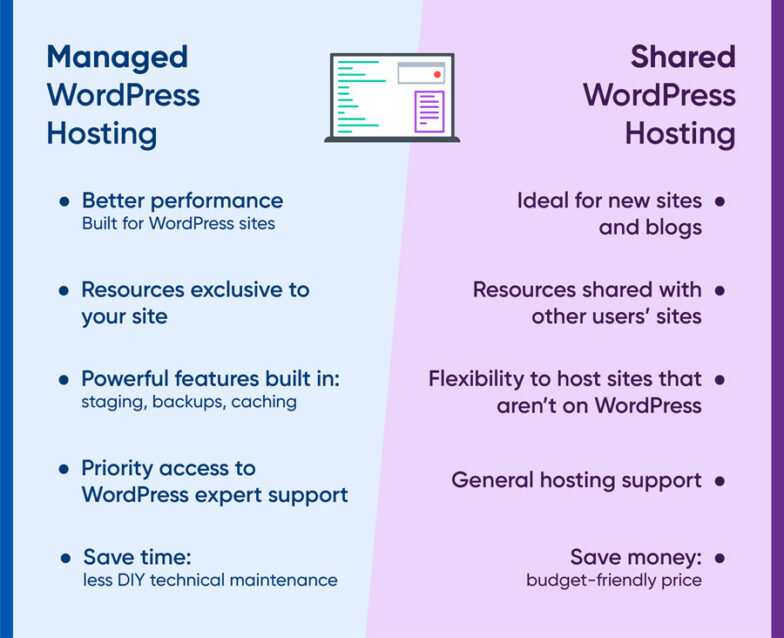 Managed WordPress Hosting

• Better performance
Built for WordPress sites

• Resources exclusive to your site

• Powerful features built in:
staging, backups, caching

• Priority access to WordPress expert support

• Save time:
less DIY technical maintenance

Shared WordPress Hosting

Ideal for new sites and blogs •

Resources shared with other users' sites •

Flexibility to host sites that aren't on WordPress •

General hosting support •

Save money: •
budget-friendly price